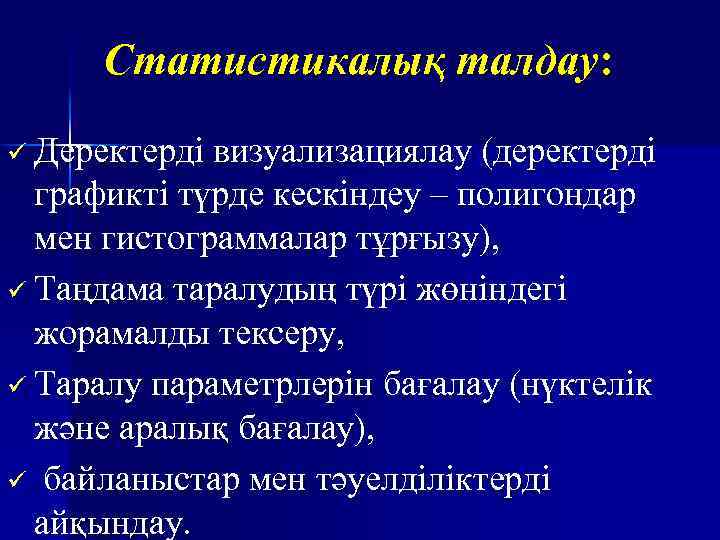 Статистикалық талдау:

✓ Деректерді визуализациялау (деректерді графикті түрде кескіндеу – полигондар мен гистограммалар тұрғызу),

✓ Таңдама таралудың түрі жөніндегі жорамалды тексеру,

✓ Таралу параметрлерін бағалау (нүктелік және аралық бағалау),

✓ байланыстар мен тәуелділіктерді айқындау.